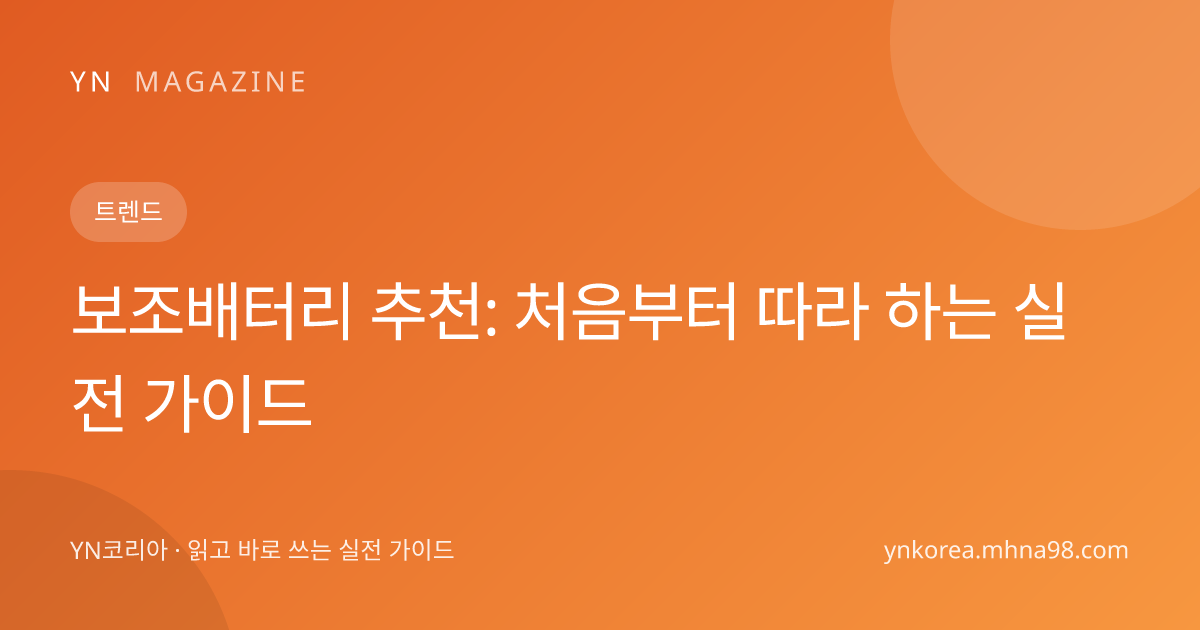 YN MAGAZINE

트렌드

보조배터리 추천: 처음부터 따라 하는 실전 가이드

YN코리아 · 읽고 바로 쓰는 실전 가이드

ynkorea.mhna98.com